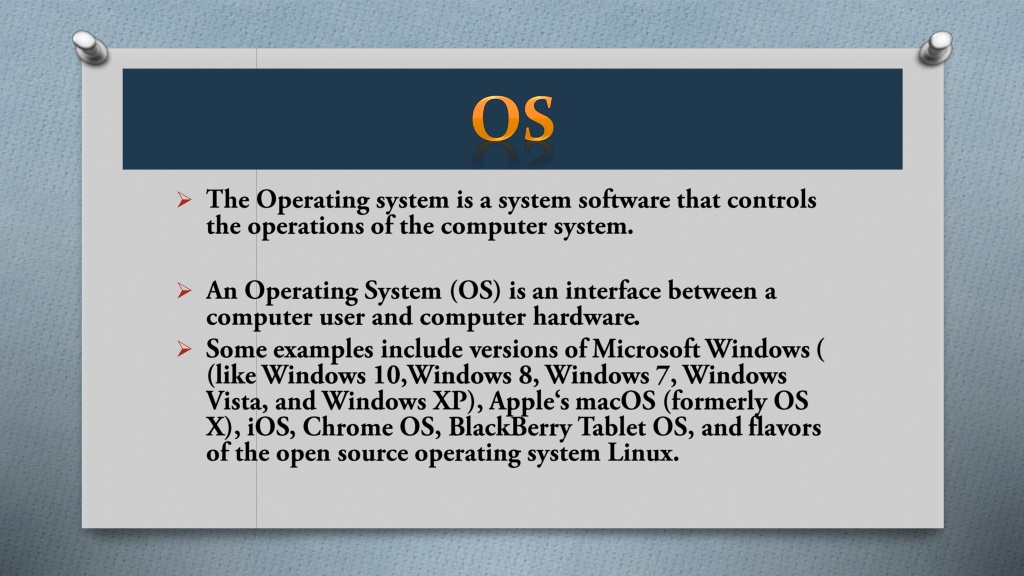 OS

➢ The Operating system is a system software that controls the operations of the computer system.

➢ An Operating System (OS) is an interface between a computer user and computer hardware.

➢ Some examples include versions of Microsoft Windows ( (like Windows 10,Windows 8, Windows 7, Windows Vista, and Windows XP), Apple‘s macOS (formerly OS X), iOS, Chrome OS, BlackBerry Tablet OS, and flavors of the open source operating system Linux.